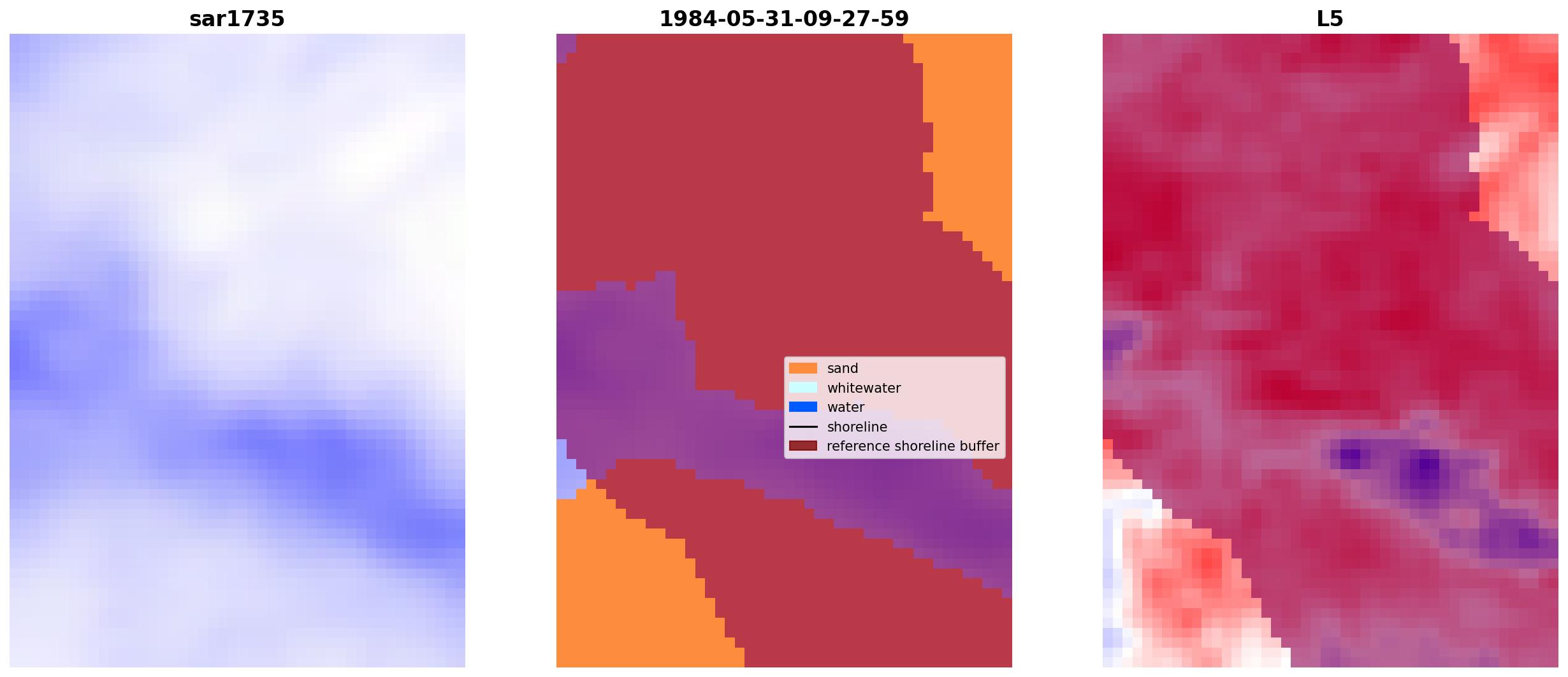 sar1735

1984-05-31-09-27-59

sand
whitewater
water
shoreline
reference shoreline buffer

L5